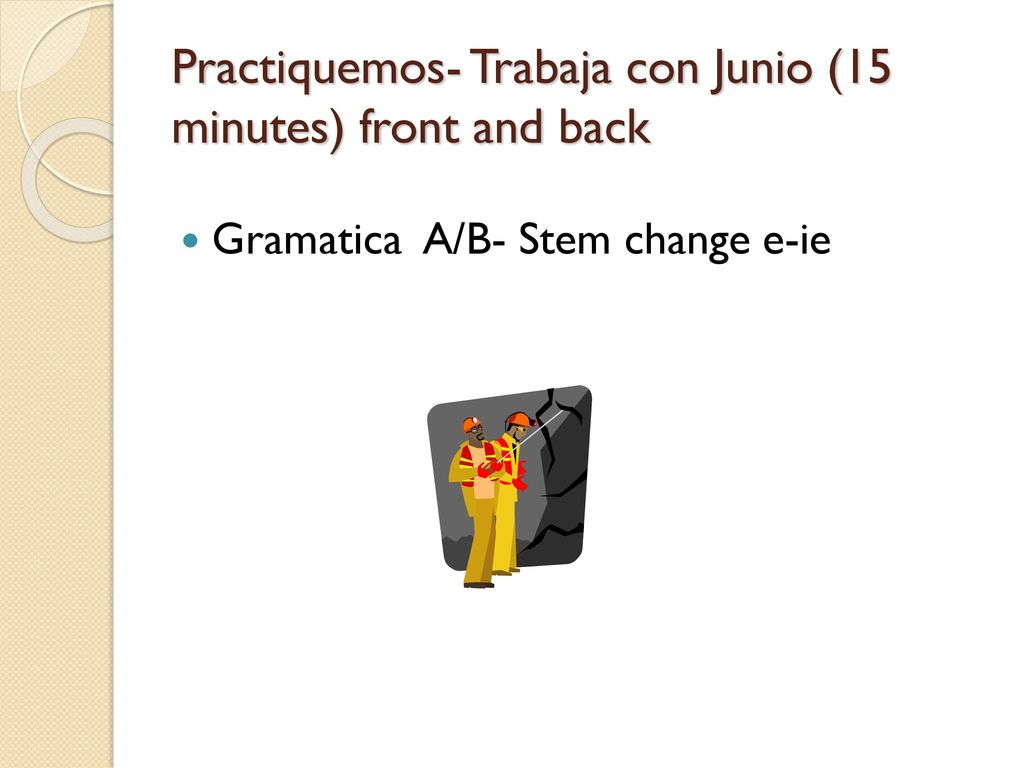 Practiquemos- Trabaja con Junio (15 minutes) front and back

Gramatica A/B- Stem change e-ie